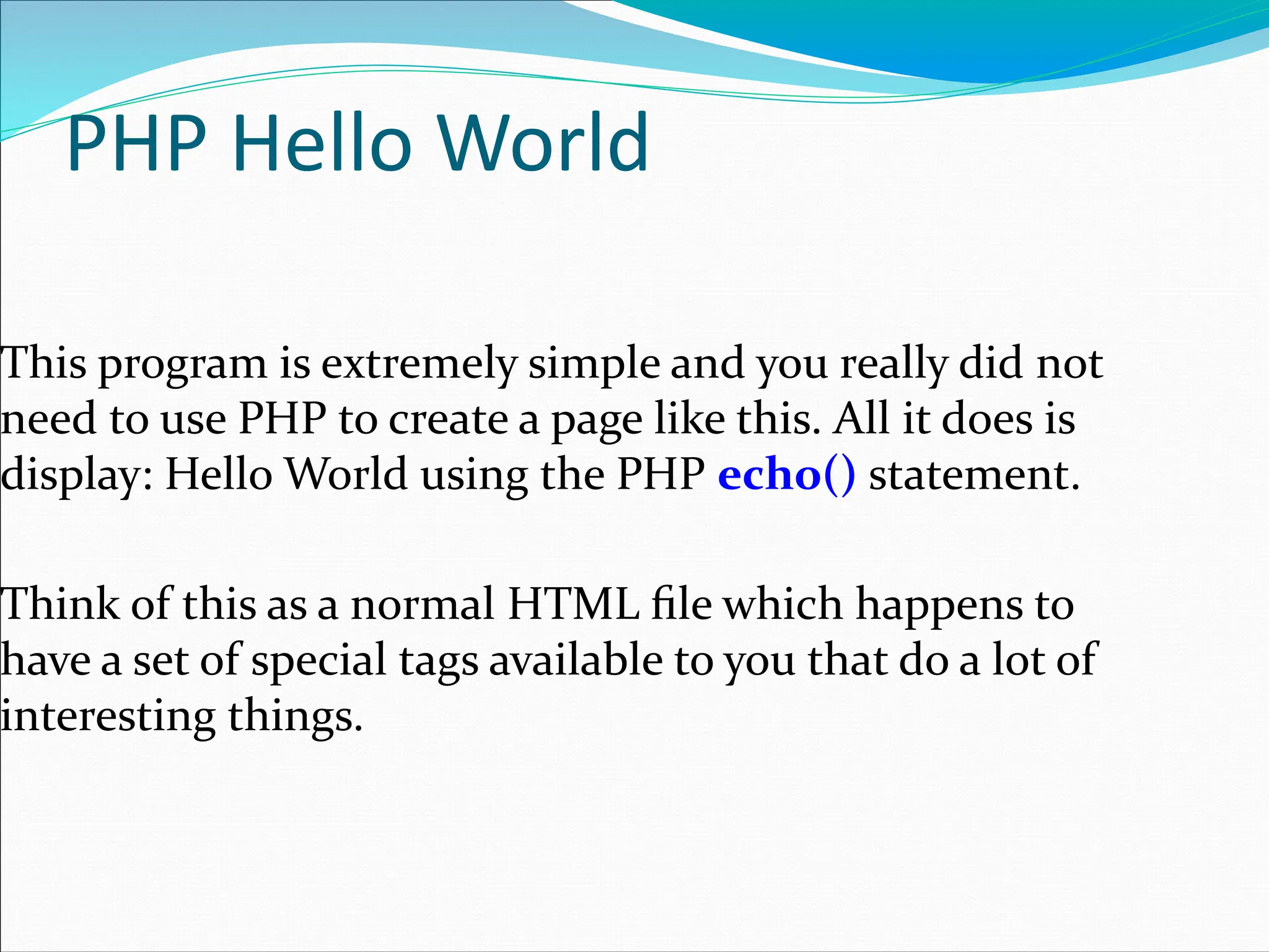 PHP Hello World

This program is extremely simple and you really did not need to use PHP to create a page like this. All it does is display: Hello World using the PHP echo() statement.

Think of this as a normal HTML file which happens to have a set of special tags available to you that do a lot of interesting things.